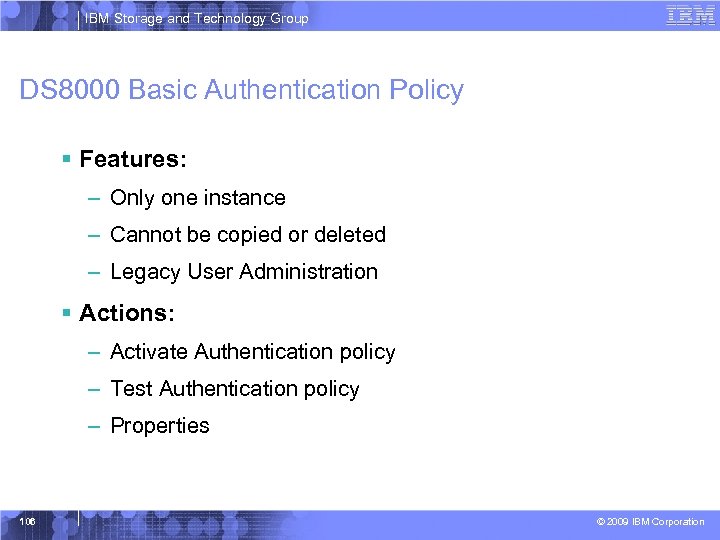 IBM Storage and Technology Group

IBM

DS8000 Basic Authentication Policy

▪ Features:

– Only one instance

– Cannot be copied or deleted

– Legacy User Administration

▪ Actions:

– Activate Authentication policy

– Test Authentication policy

– Properties

106

© 2009 IBM Corporation